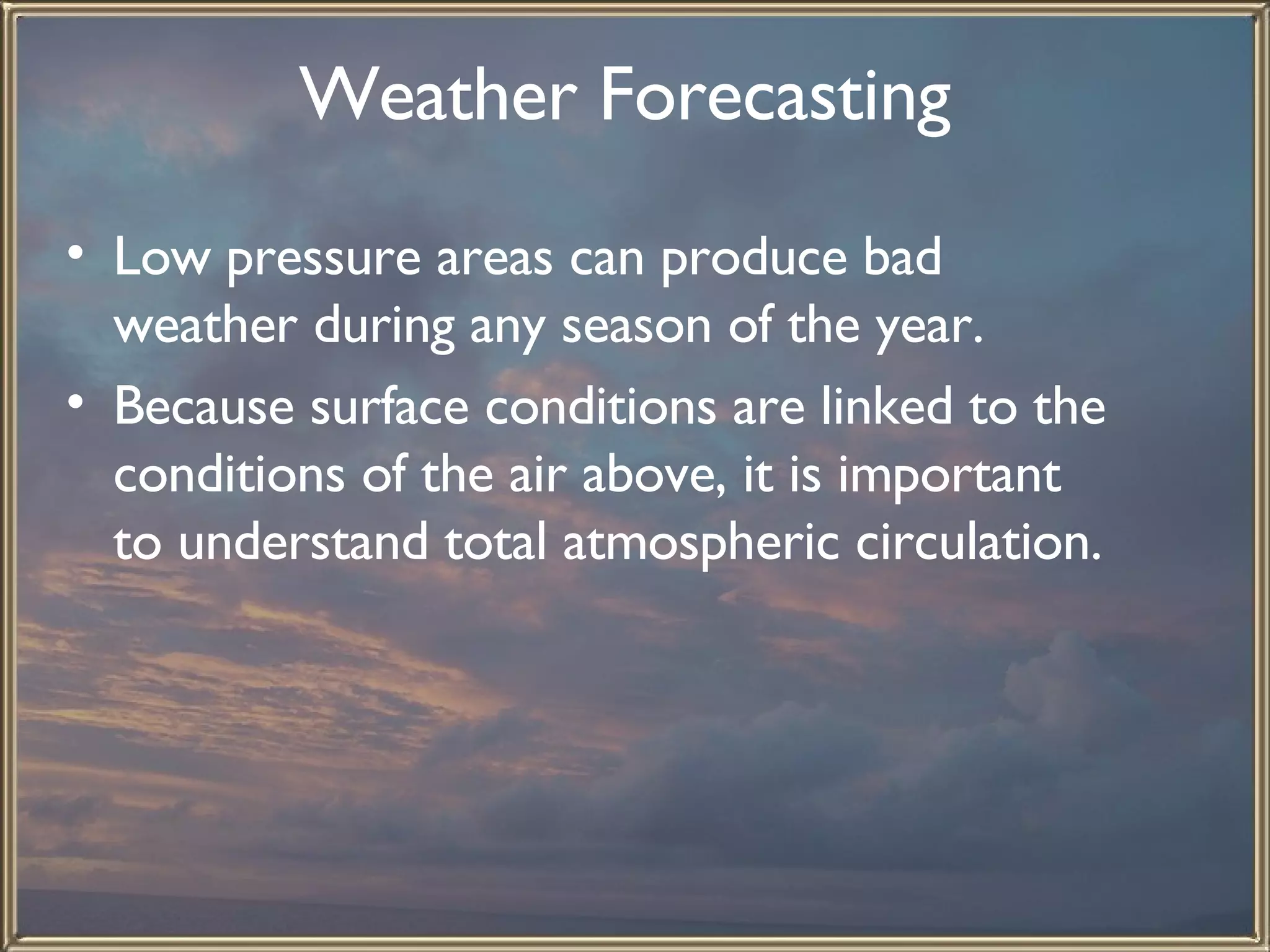 Weather Forecasting

• Low pressure areas can produce bad weather during any season of the year.

• Because surface conditions are linked to the conditions of the air above, it is important to understand total atmospheric circulation.